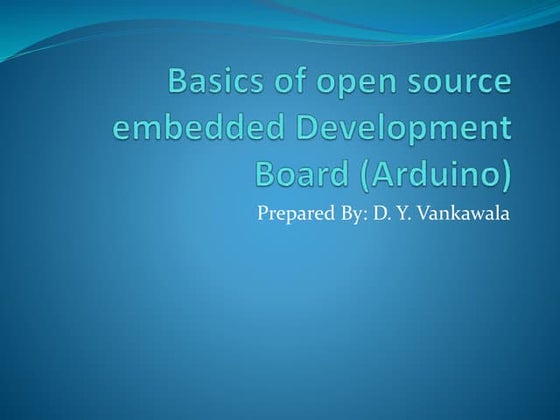 Basics of open source embedded Development Board (Arduino)

Prepared By: D. Y. Vankawala